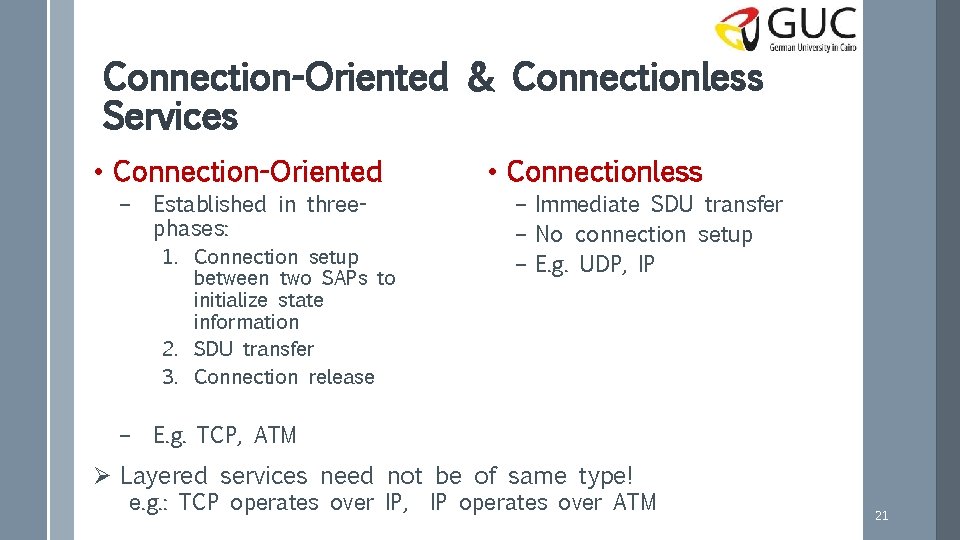 GUC
German University in Cairo

Connection-Oriented & Connectionless Services

• Connection-Oriented
– Established in three-phases:
1. Connection setup between two SAPs to initialize state information
2. SDU transfer
3. Connection release
– E.g. TCP, ATM

• Connectionless
– Immediate SDU transfer
– No connection setup
– E.g. UDP, IP

➢ Layered services need not be of same type!
e.g.: TCP operates over IP, IP operates over ATM

21